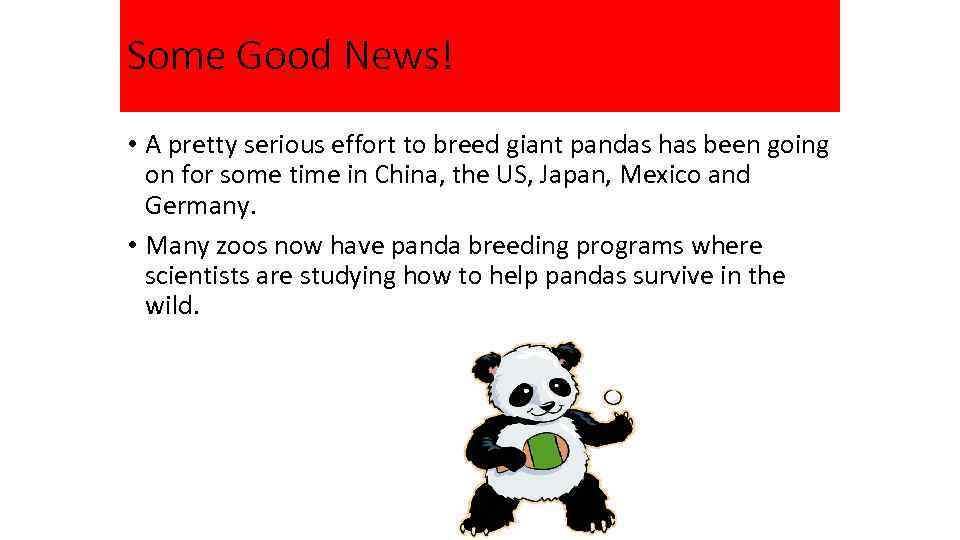 Some Good News!

• A pretty serious effort to breed giant pandas has been going on for some time in China, the US, Japan, Mexico and Germany.

• Many zoos now have panda breeding programs where scientists are studying how to help pandas survive in the wild.